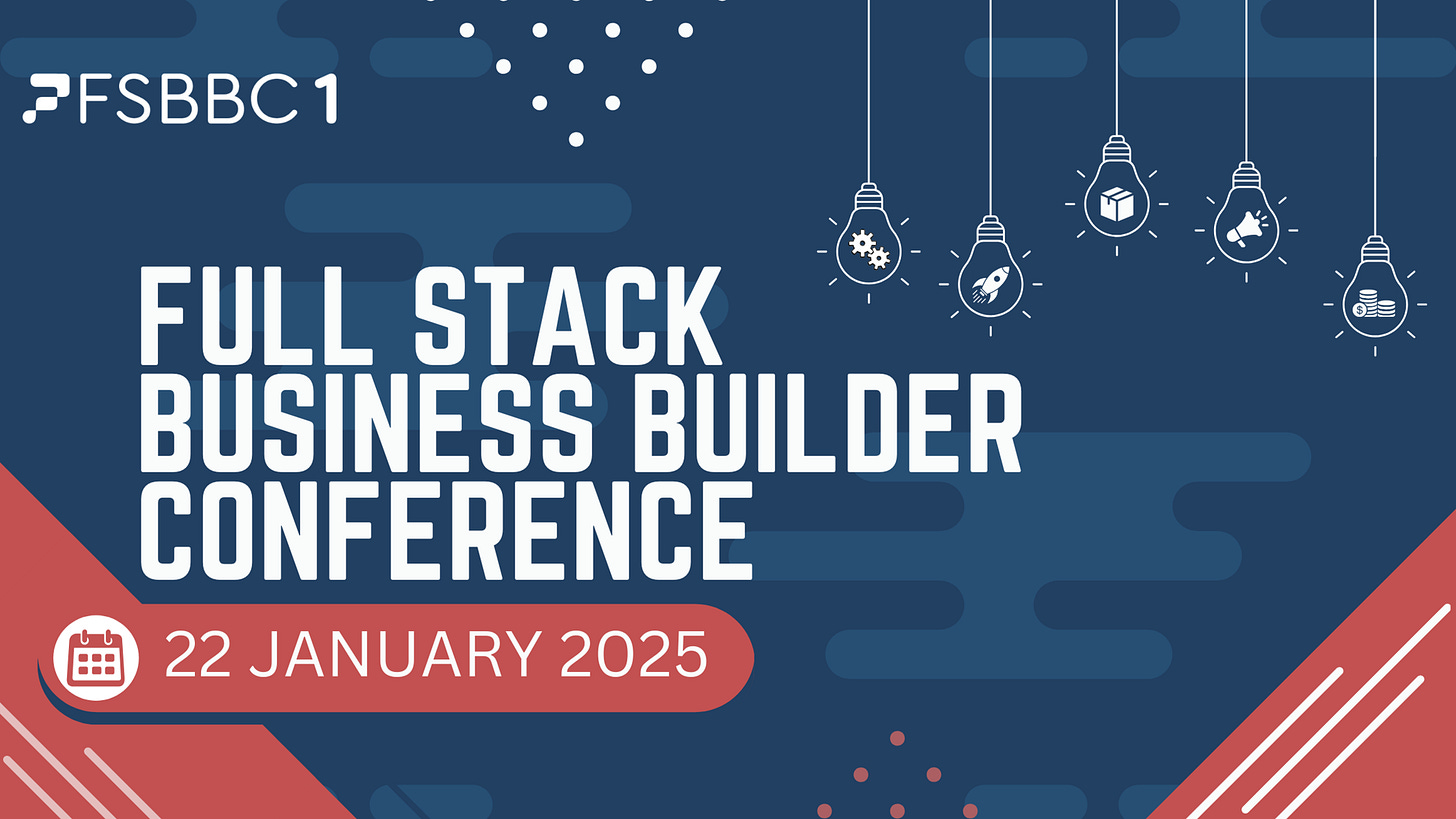 FSBBC 1

FULL STACK BUSINESS BUILDER CONFERENCE

22 JANUARY 2025